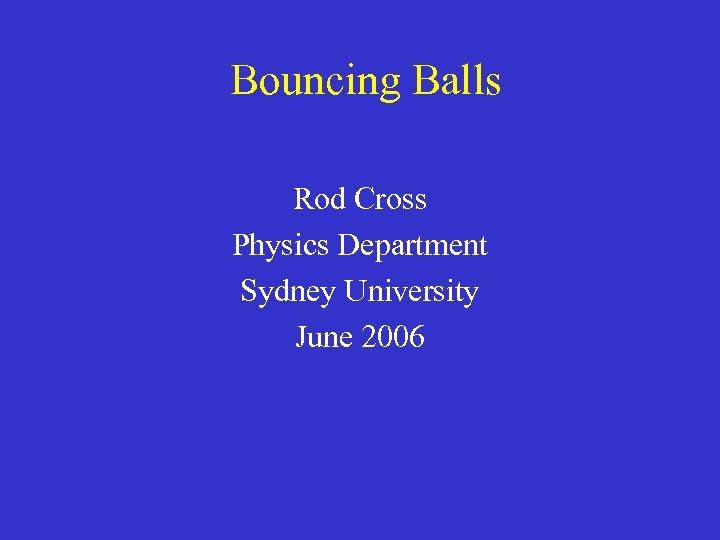 Bouncing Balls

Rod Cross
Physics Department
Sydney University
June 2006